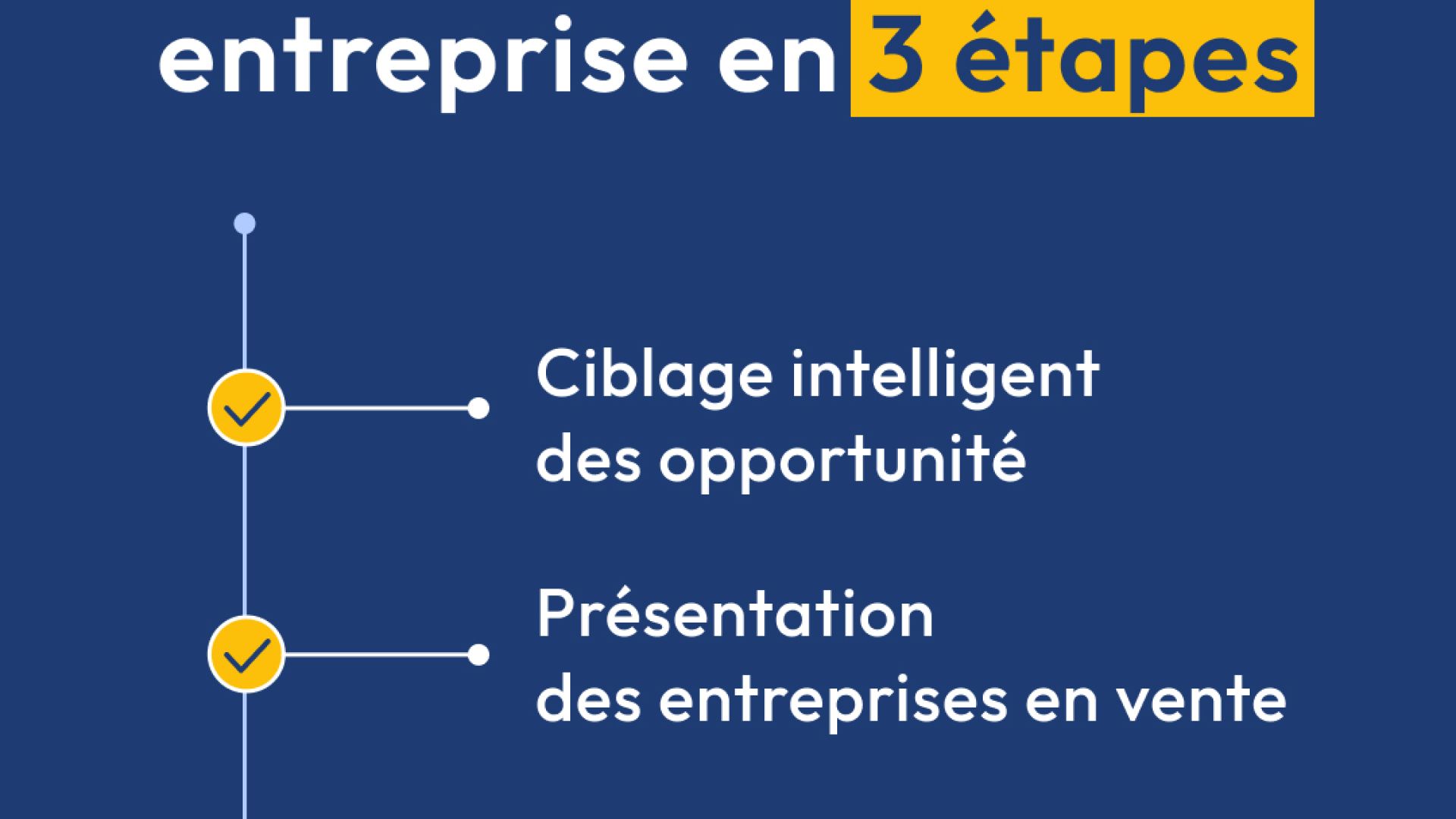 entreprise en 3 étapes

Ciblage intelligent des opportunité

Présentation des entreprises en vente